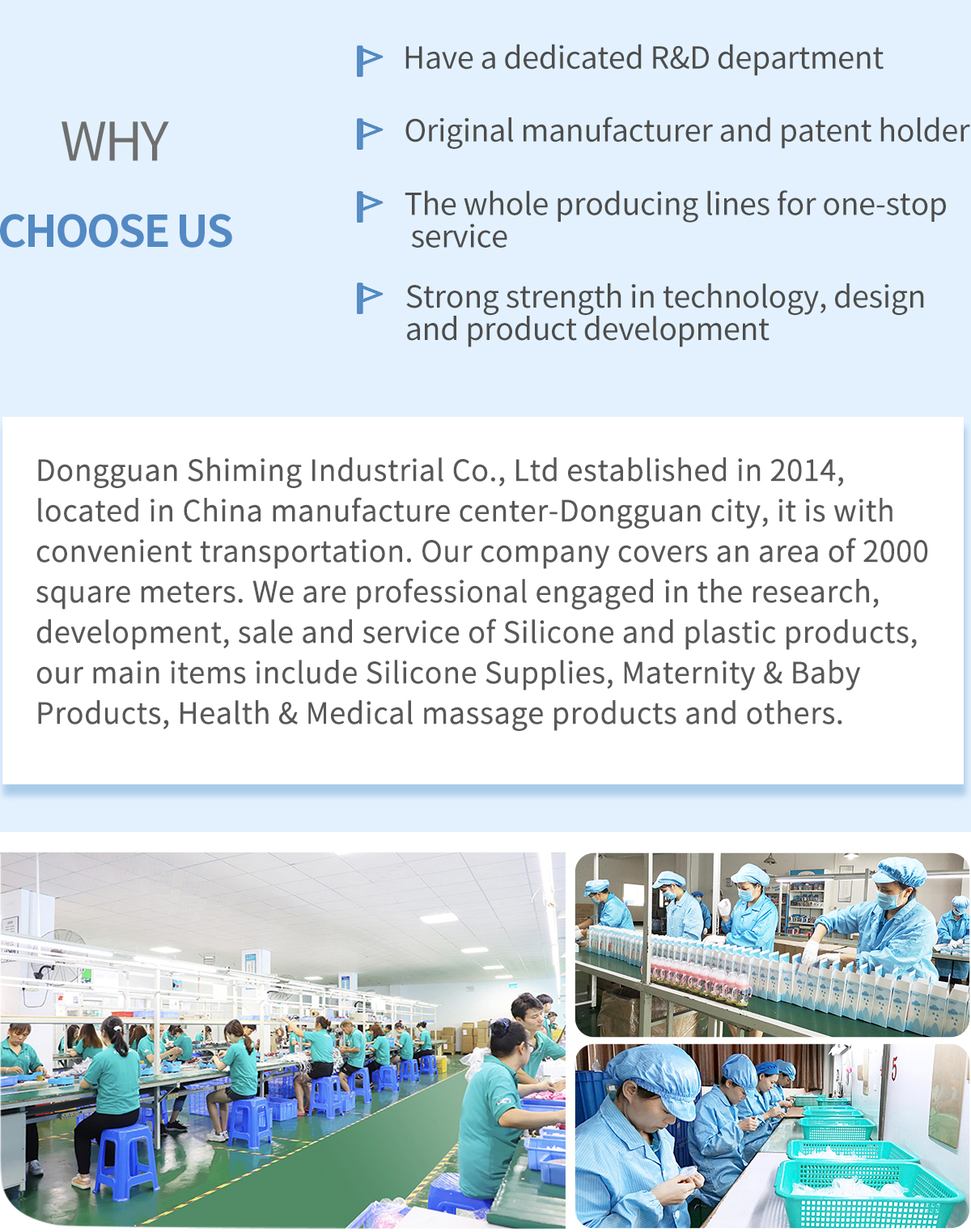 WHY

CHOOSE US

Have a dedicated R&D department

Original manufacturer and patent holder

The whole producing lines for one-stop service

Strong strength in technology, design and product development

Dongguan Shiming Industrial Co., Ltd established in 2014, located in China manufacture center-Dongguan city, it is with convenient transportation. Our company covers an area of 2000 square meters. We are professional engaged in the research, development, sale and service of Silicone and plastic products, our main items include Silicone Supplies, Maternity & Baby Products, Health & Medical massage products and others.

5